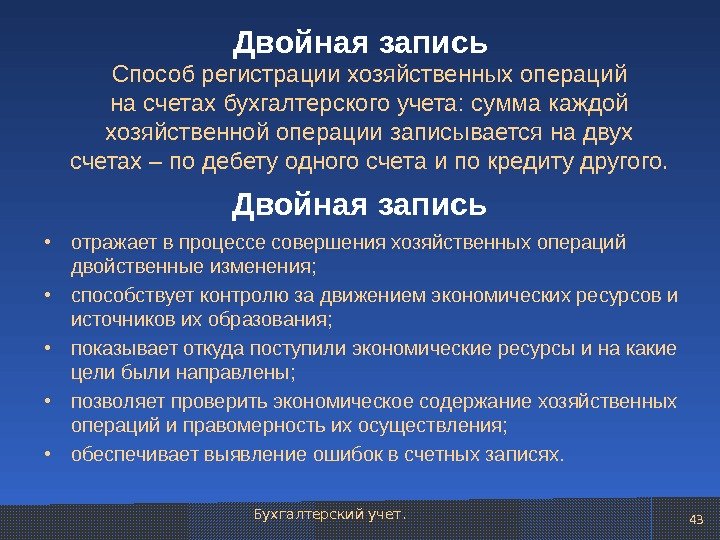 Двойная запись

Способ регистрации хозяйственных операций на счетах бухгалтерского учета: сумма каждой хозяйственной операции записывается на двух счетах – по дебету одного счета и по кредиту другого.

Двойная запись

• отражает в процессе совершения хозяйственных операций двойственные изменения;
• способствует контролю за движением экономических ресурсов и источников их образования;
• показывает откуда поступили экономические ресурсы и на какие цели были направлены;
• позволяет проверить экономическое содержание хозяйственных операций и правомерность их осуществления;
• обеспечивает выявление ошибок в счетных записях.

Бухгалтерский учет.

43